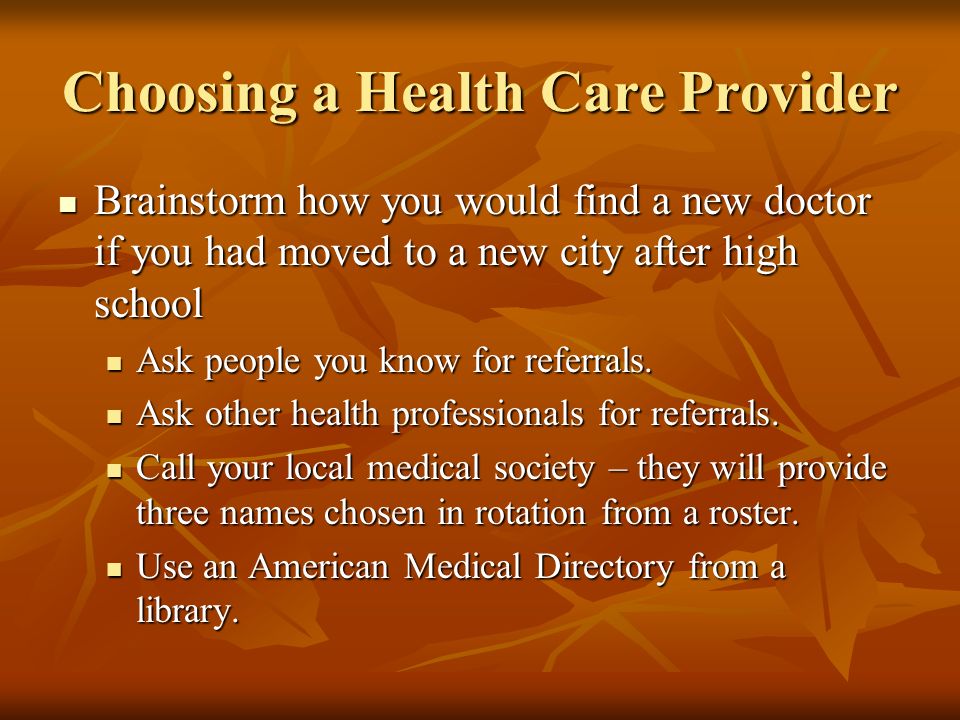 Choosing a Health Care Provider

- Brainstorm how you would find a new doctor if you had moved to a new city after high school
  - Ask people you know for referrals.
  - Ask other health professionals for referrals.
  - Call your local medical society – they will provide three names chosen in rotation from a roster.
  - Use an American Medical Directory from a library.